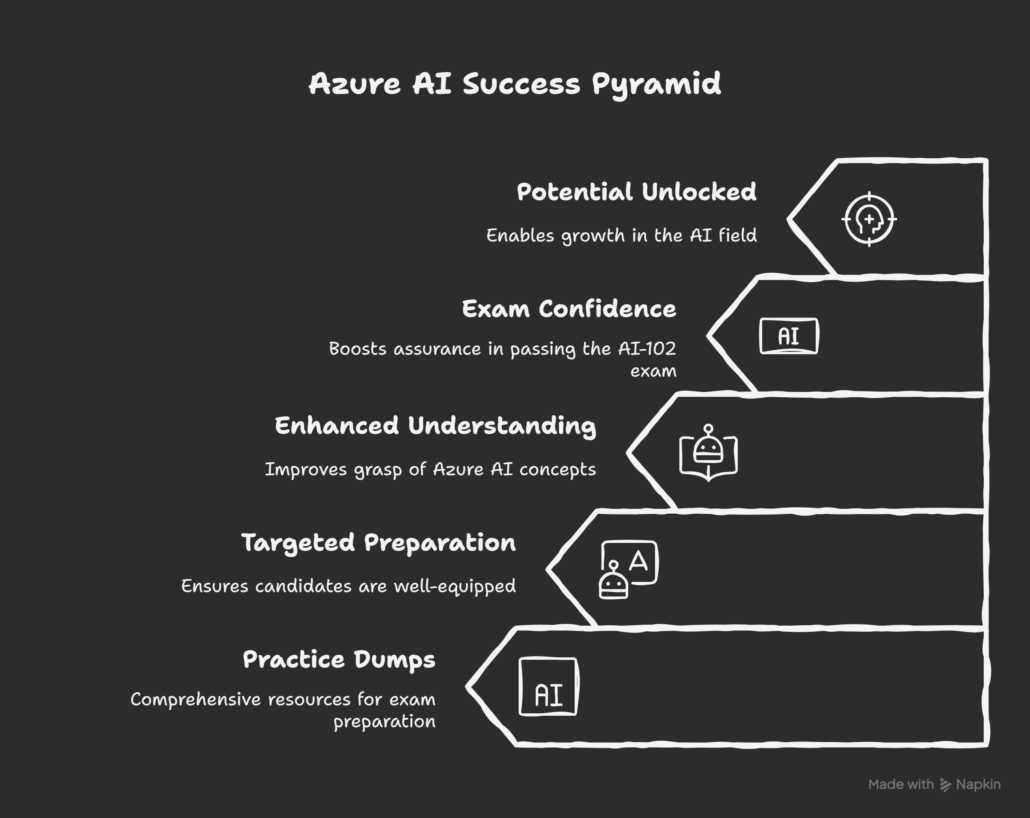 Azure AI Success Pyramid

Potential Unlocked

Enables growth in the AI field

Exam Confidence

Boosts assurance in passing the AI-102 exam

AI

Enhanced Understanding

Improves grasp of Azure AI concepts

Targeted Preparation

Ensures candidates are well-equipped

A

Practice Dumps

Comprehensive resources for exam preparation

AI

Made with Napkin